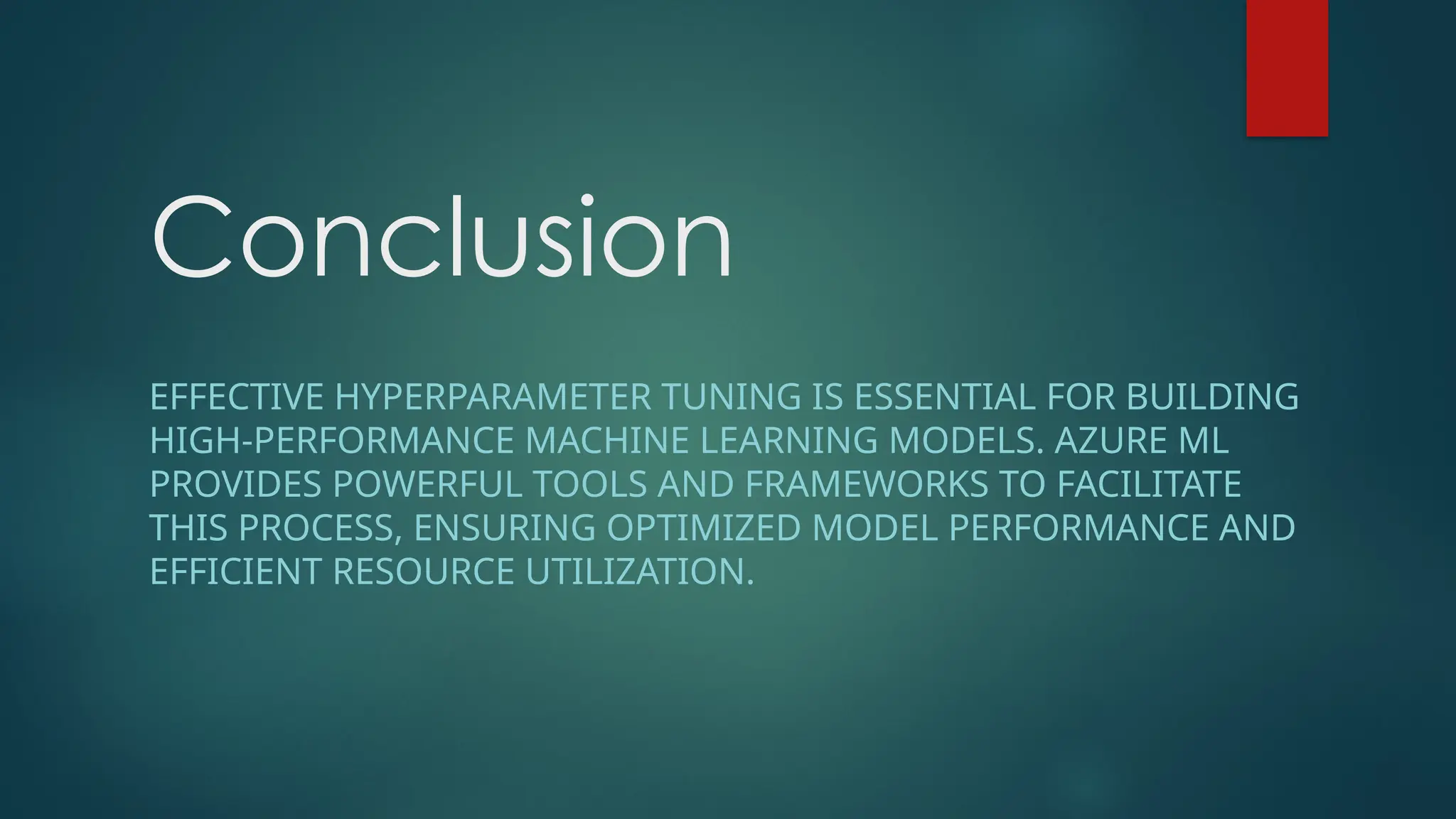 Conclusion

EFFECTIVE HYPERPARAMETER TUNING IS ESSENTIAL FOR BUILDING HIGH-PERFORMANCE MACHINE LEARNING MODELS. AZURE ML PROVIDES POWERFUL TOOLS AND FRAMEWORKS TO FACILITATE THIS PROCESS, ENSURING OPTIMIZED MODEL PERFORMANCE AND EFFICIENT RESOURCE UTILIZATION.